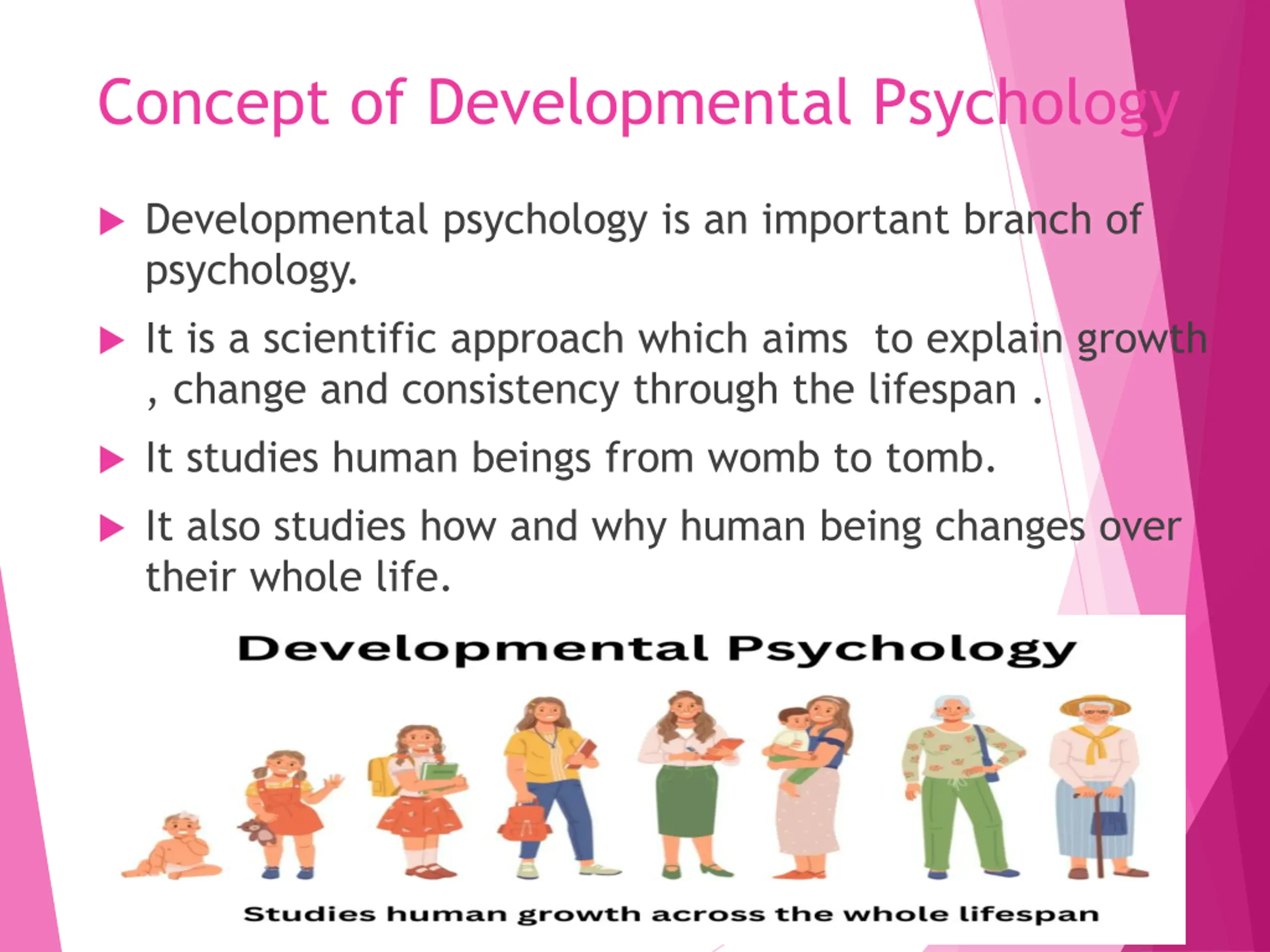 Concept of Developmental Psychology

▶ Developmental psychology is an important branch of psychology.

▶ It is a scientific approach which aims to explain growth , change and consistency through the lifespan .

▶ It studies human beings from womb to tomb.

▶ It also studies how and why human being changes over their whole life.

Developmental Psychology

Studies human growth across the whole lifespan